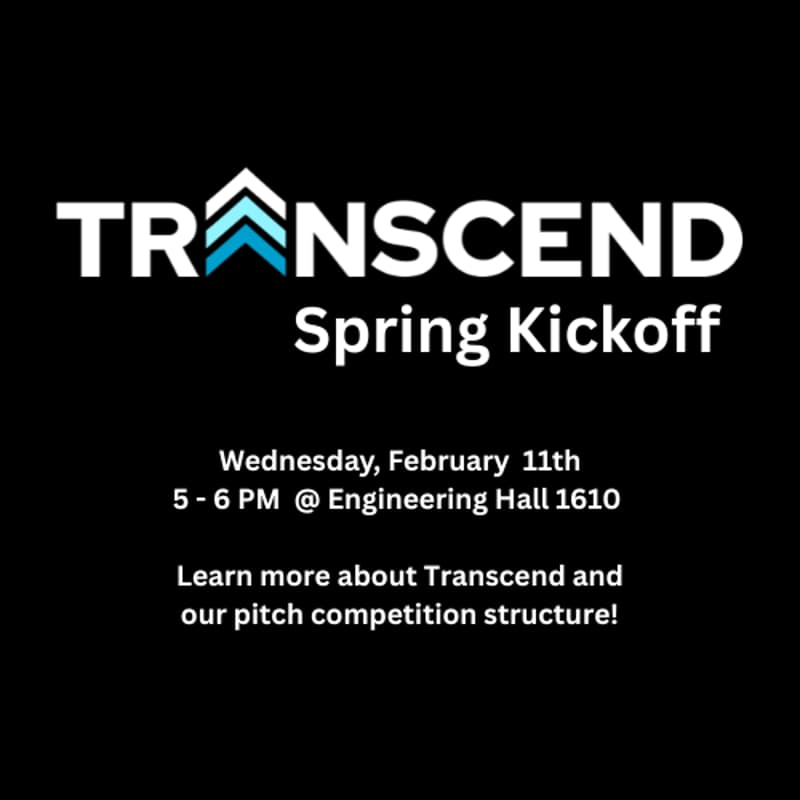 TRANSCEND
Spring Kickoff

Wednesday, February 11th
5 - 6 PM @ Engineering Hall 1610

Learn more about Transcend and our pitch competition structure!